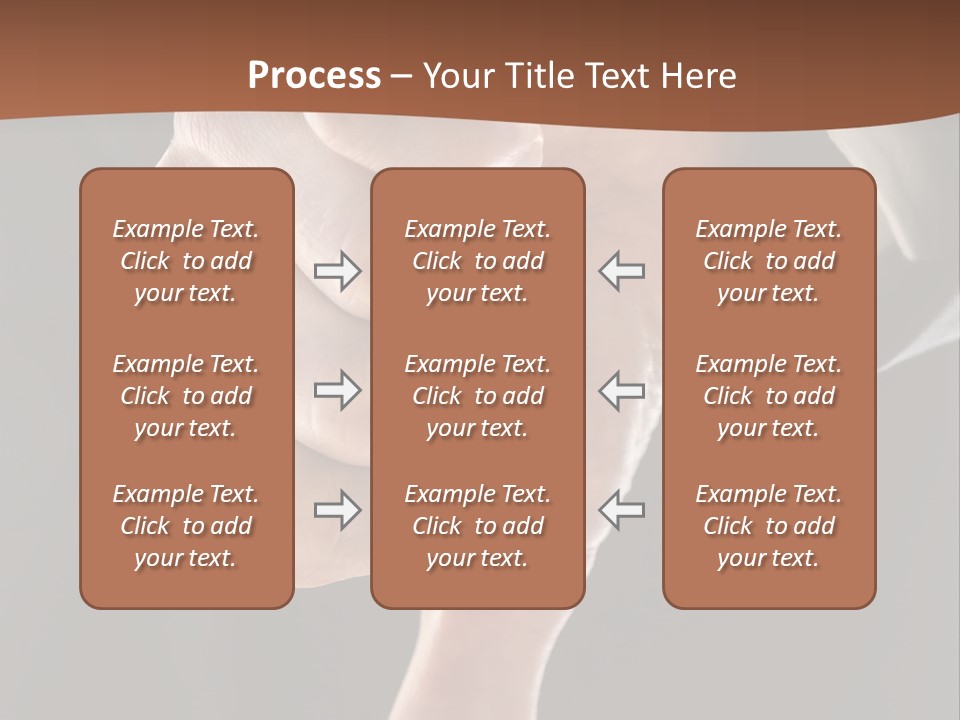 Process – Your Title Text Here

Example Text. Click to add your text.

Example Text. Click to add your text.

Example Text. Click to add your text.

Example Text. Click to add your text.

Example Text. Click to add your text.

Example Text. Click to add your text.

Example Text. Click to add your text.

Example Text. Click to add your text.

Example Text. Click to add your text.